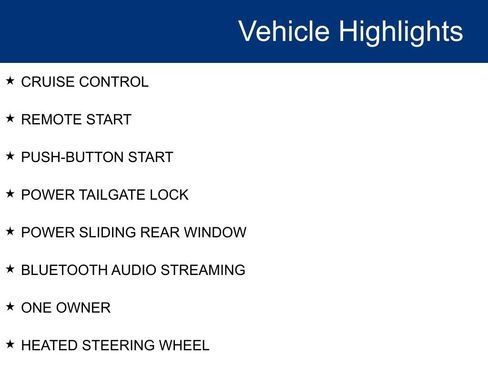 Vehicle Highlights

★ CRUISE CONTROL

★ REMOTE START

★ PUSH-BUTTON START

★ POWER TAILGATE LOCK

★ POWER SLIDING REAR WINDOW

★ BLUETOOTH AUDIO STREAMING

★ ONE OWNER

★ HEATED STEERING WHEEL